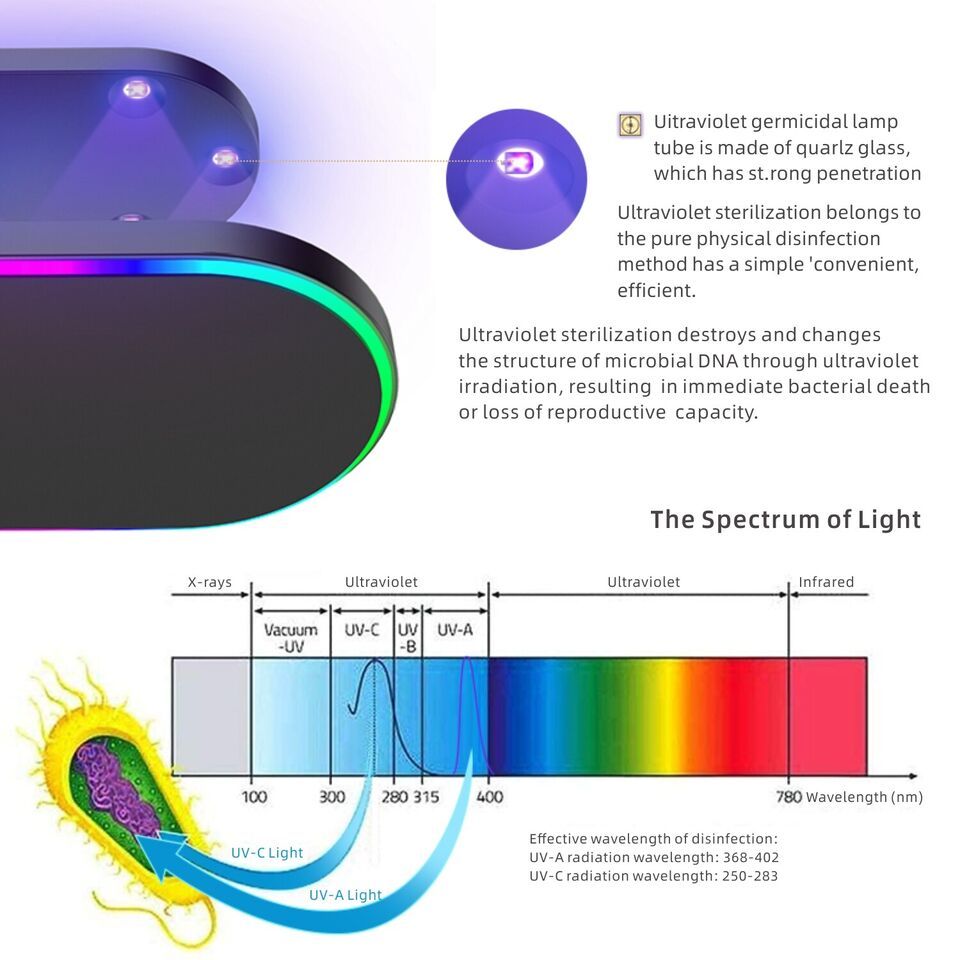 Uitraviolet germicidal lamp tube is made of quarlz glass, which has st.rong penetration

Ultraviolet sterilization belongs to the pure physical disinfection method has a simple 'convenient, efficient.

Ultraviolet sterilization destroys and changes the structure of microbial DNA through ultraviolet irradiation, resulting in immediate bacterial death or loss of reproductive capacity.

The Spectrum of Light

X-rays

Ultraviolet

Ultraviolet

Infrared

Vacuum -UV

UV-C

UV -B

UV-A

100

300

280

315

400

780

Wavelength (nm)

UV-C Light

UV-A Light

Effective wavelength of disinfection:
UV-A radiation wavelength: 368-402
UV-C radiation wavelength: 250-283